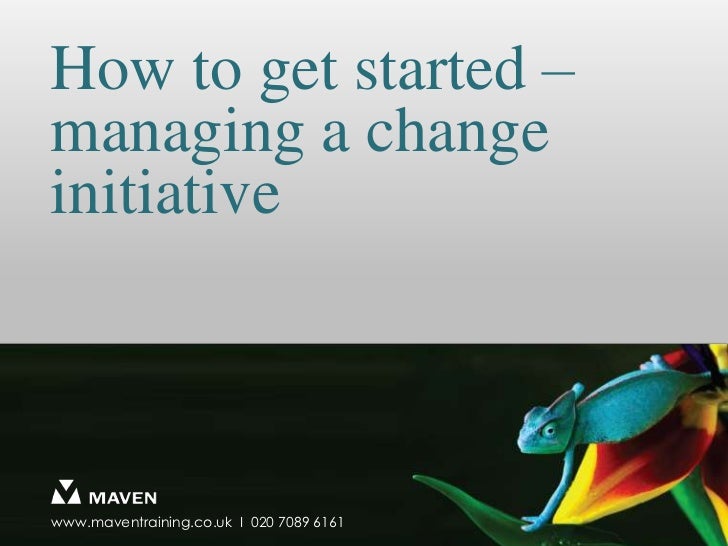 How to get started – managing a change initiative

MAVEN

www.maventraining.co.uk I 020 7089 6161